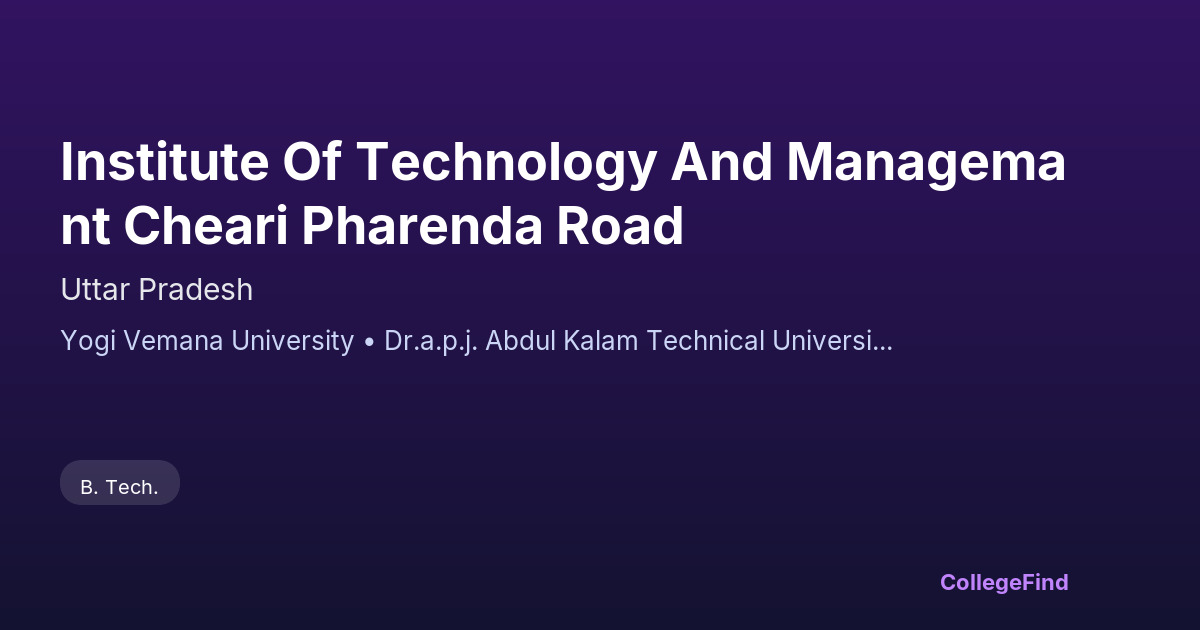 Institute Of Technology And Managemant Cheari Pharenda Road

Uttar Pradesh

Yogi Vemana University • Dr.a.p.j. Abdul Kalam Technical Universi...

B. Tech.

CollegeFind